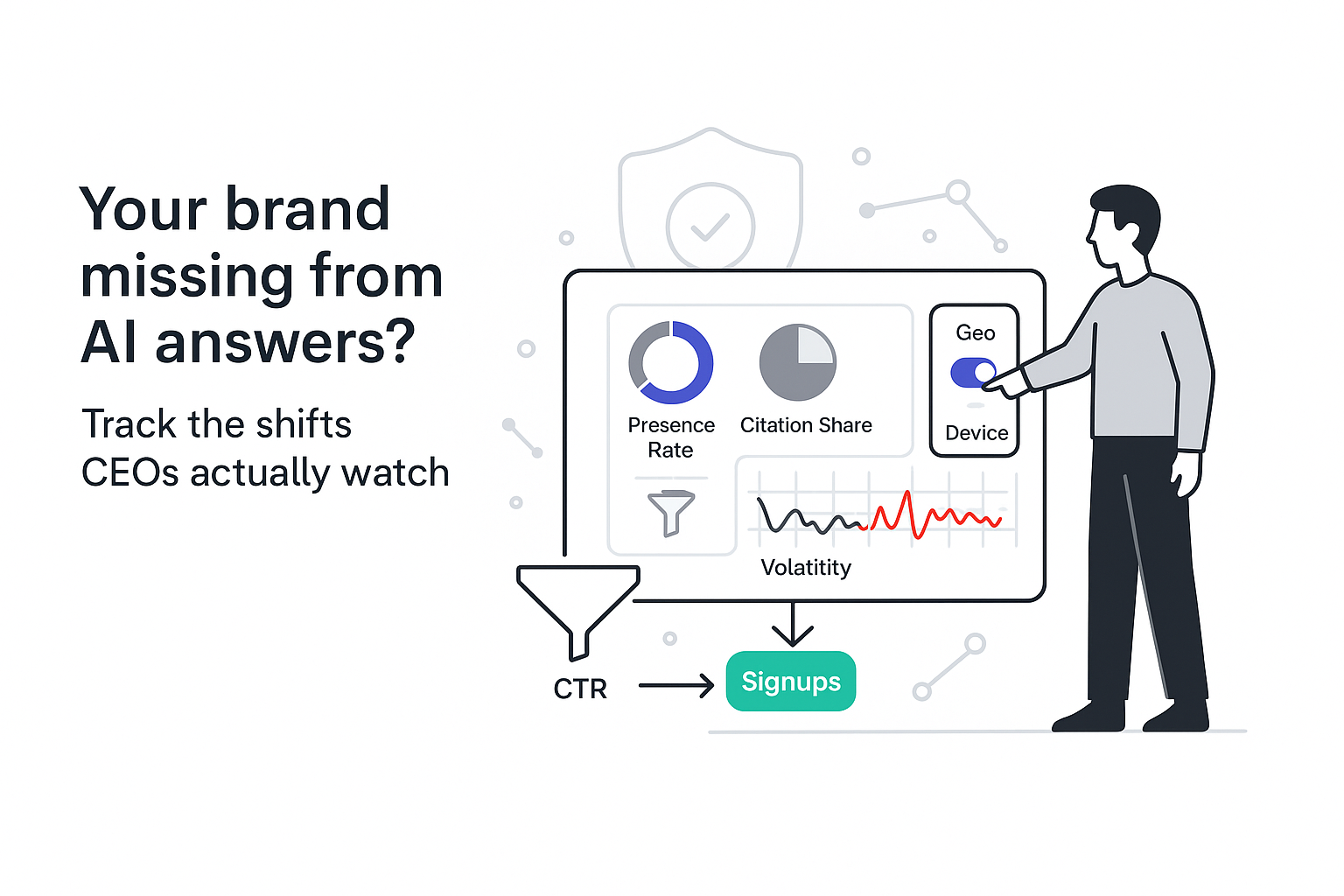 Your brand missing from AI answers?

Track the shifts CEOs actually watch

Presence Rate

Citation Share

Geo

Device

Volatitity

CTR

Signups